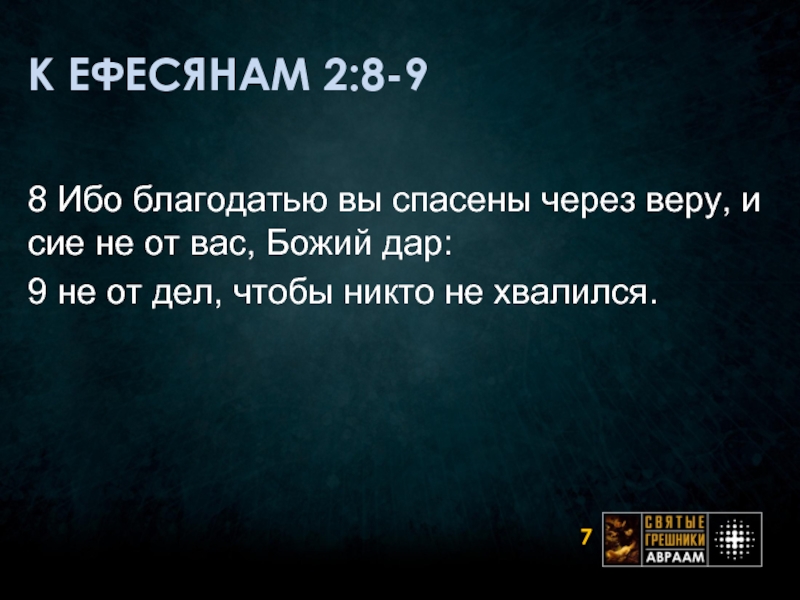 К ЕФЕСЯНАМ 2:8-9

8 Ибо благодатью вы спасены через веру, и сие не от вас, Божий дар:

9 не от дел, чтобы никто не хвалился.

7

СВЯТЫЕ
ГРЕШНИКИ
АВРААМ